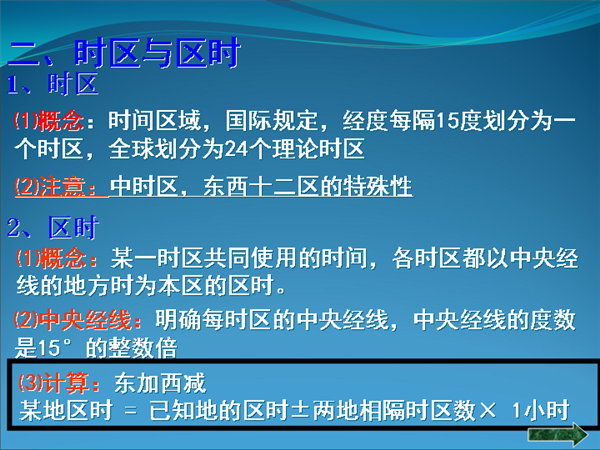 二、时区与区时
1、时区

(1)概念：时间区域，国际规定，经度每隔15度划分为一个时区，全球划分为24个理论时区

(2)注意：中时区，东西十二区的特殊性

2、区时

(1)概念：某一时区共同使用的时间，各时区都以中央经线的地方时为本区的区时。

(2)中央经线：明确每时区的中央经线，中央经线的度数是15°的整数倍

(3)计算：东加西减
某地区时 = 已知地的区时±两地相隔时区数× 1小时